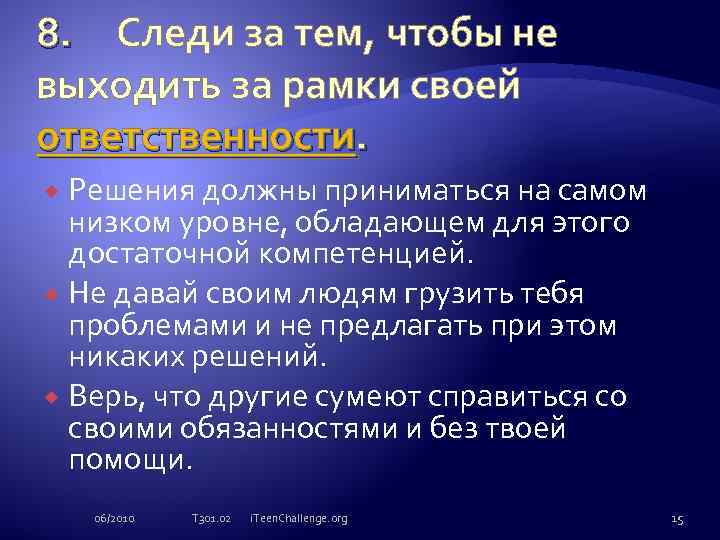 8. Следи за тем, чтобы не выходить за рамки своей ответственности.

Решения должны приниматься на самом низком уровне, обладающем для этого достаточной компетенцией.

Не давай своим людям грузить тебя проблемами и не предлагать при этом никаких решений.

Верь, что другие сумеют справиться со своими обязанностями и без твоей помощи.

06/2010 T301.02 iTeenChallenge.org 15